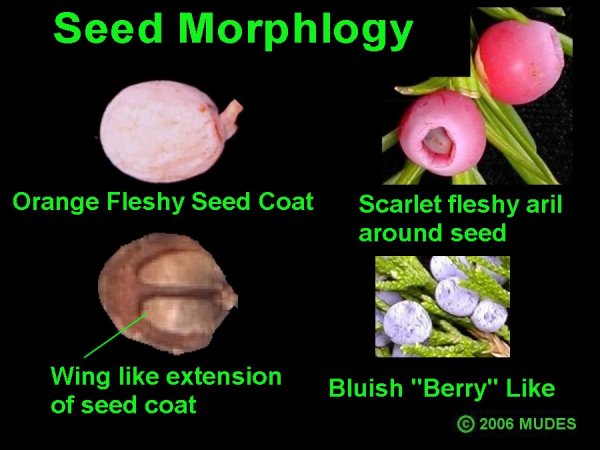 Seed Morphlogy

Orange Fleshy Seed Coat

Scarlet fleshy aril around seed

Wing like extension of seed coat

Bluish "Berry" Like

© 2006 MUDES